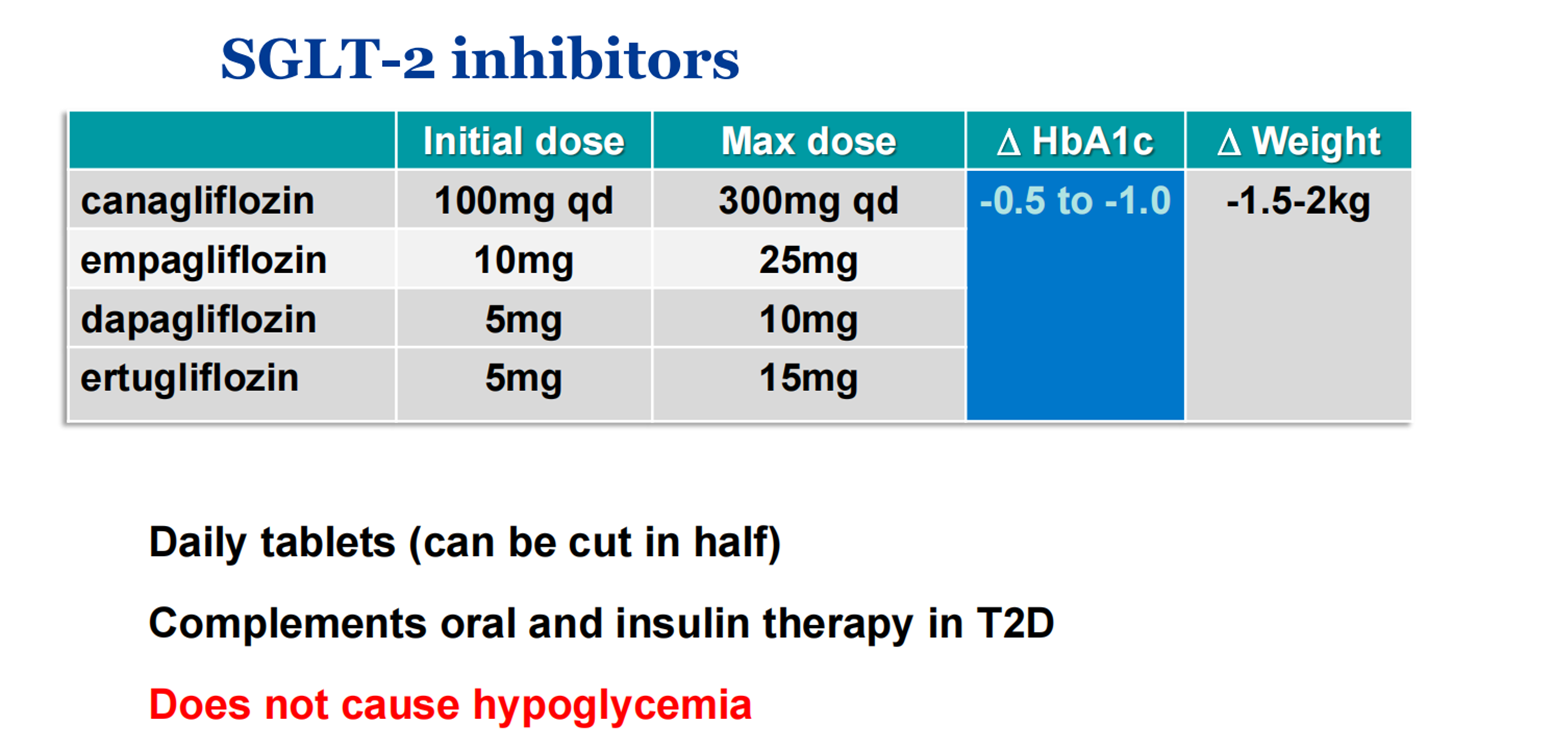 SGLT-2 inhibitors

| | Initial dose | Max dose | $\Delta$ HbA1c | $\Delta$ Weight |
|---|---|---|---|---|
| canagliflozin | 100mg qd | 300mg qd | -0.5 to -1.0 | -1.5-2kg |
| empagliflozin | 10mg | 25mg | | |
| dapagliflozin | 5mg | 10mg | | |
| ertugliflozin | 5mg | 15mg | | |

Daily tablets (can be cut in half)

Complements oral and insulin therapy in T2D

Does not cause hypoglycemia